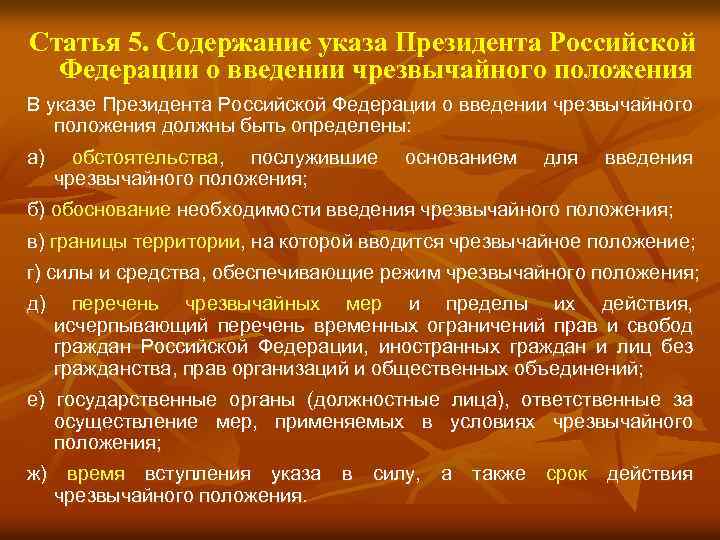 Статья 5. Содержание указа Президента Российской Федерации о введении чрезвычайного положения

В указе Президента Российской Федерации о введении чрезвычайного положения должны быть определены:

а) обстоятельства, послужившие основанием для введения чрезвычайного положения;

б) обоснование необходимости введения чрезвычайного положения;

в) границы территории, на которой вводится чрезвычайное положение;

г) силы и средства, обеспечивающие режим чрезвычайного положения;

д) перечень чрезвычайных мер и пределы их действия, исчерпывающий перечень временных ограничений прав и свобод граждан Российской Федерации, иностранных граждан и лиц без гражданства, прав организаций и общественных объединений;

е) государственные органы (должностные лица), ответственные за осуществление мер, применяемых в условиях чрезвычайного положения;

ж) время вступления указа в силу, а также срок действия чрезвычайного положения.